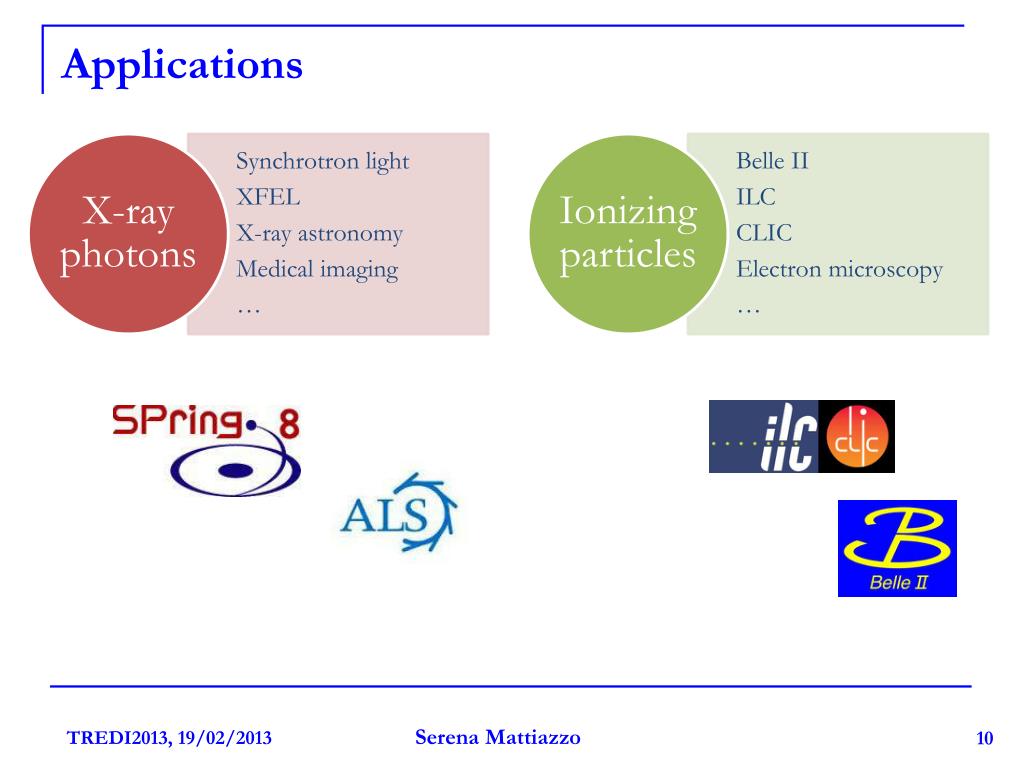 Applications

X-ray photons

Synchrotron light
XFEL
X-ray astronomy
Medical imaging
…

Ionizing particles

Belle II
ILC
CLIC
Electron microscopy
…

SPring-8

ALS

ilc

clic

B
Belle II

TREDI2013, 19/02/2013

Serena Mattiazzo

10